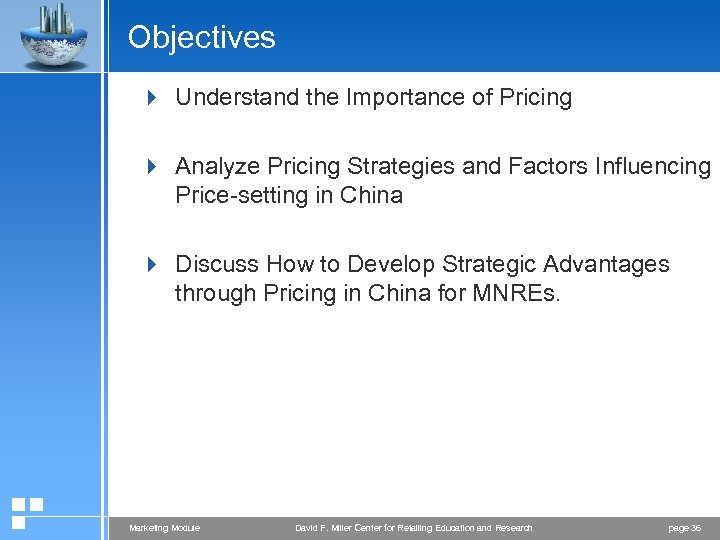 Objectives

Understand the Importance of Pricing

Analyze Pricing Strategies and Factors Influencing Price-setting in China

Discuss How to Develop Strategic Advantages through Pricing in China for MNREs.

Marketing Module David F. Miller Center for Retailing Education and Research page 36